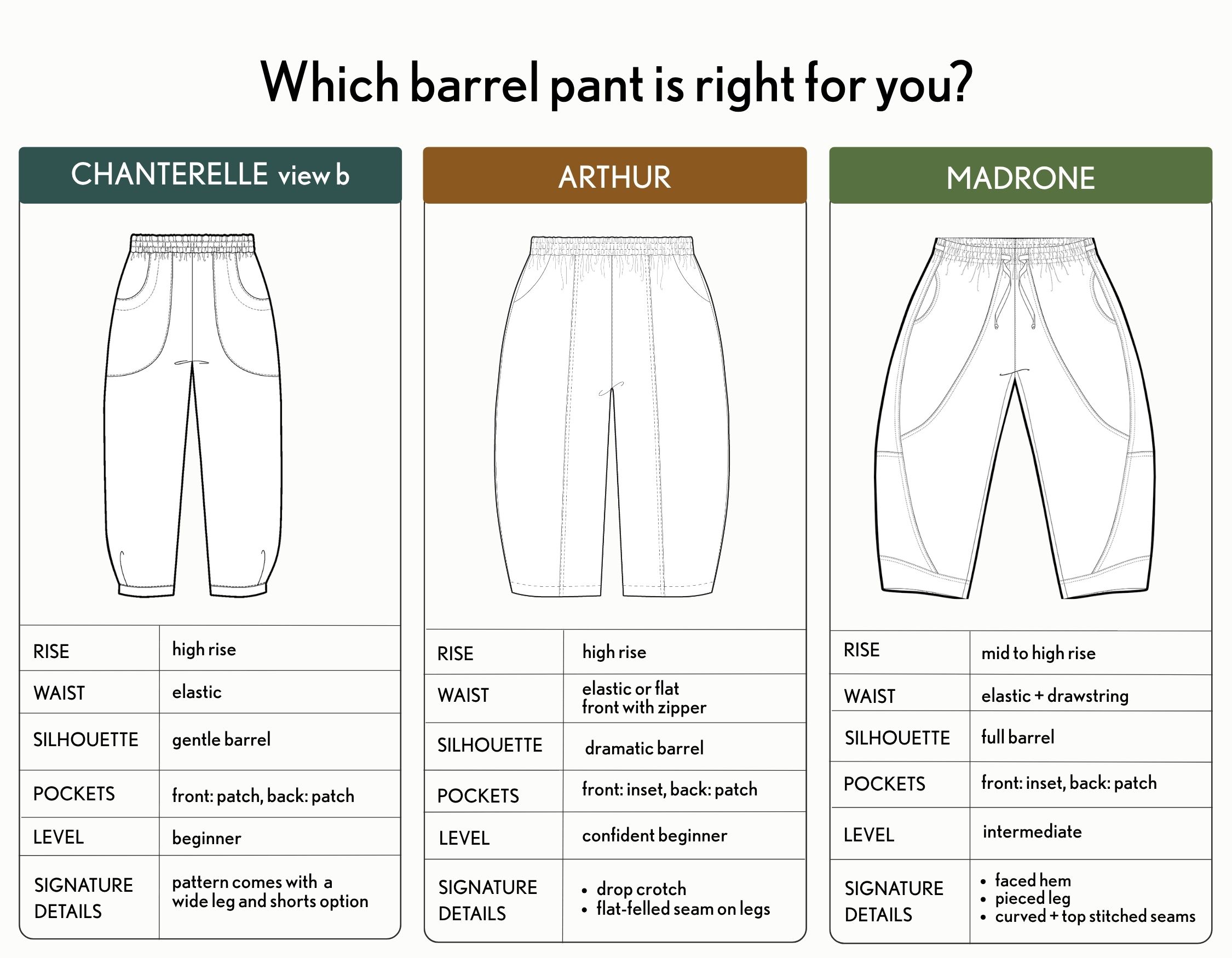 Which barrel pant is right for you?

CHANTERELLE view b

| RISE | high rise |
|---|---|
| WAIST | elastic |
| SILHOUETTE | gentle barrel |
| POCKETS | front: patch, back: patch |
| LEVEL | beginner |
| SIGNATURE DETAILS | pattern comes with a wide leg and shorts option |

ARTHUR

| RISE | high rise |
|---|---|
| WAIST | elastic or flat front with zipper |
| SILHOUETTE | dramatic barrel |
| POCKETS | front: inset, back: patch |
| LEVEL | confident beginner |
| SIGNATURE DETAILS | • drop crotch • flat-felled seam on legs |

MADRONE

| RISE | mid to high rise |
|---|---|
| WAIST | elastic + drawstring |
| SILHOUETTE | full barrel |
| POCKETS | front: inset, back: patch |
| LEVEL | intermediate |
| SIGNATURE DETAILS | • faced hem • pieced leg • curved + top stitched seams |